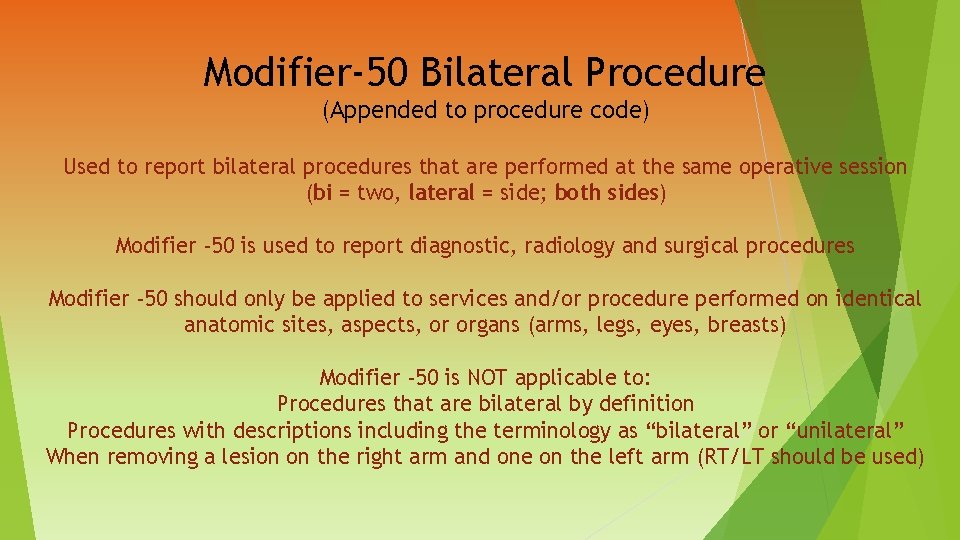 Modifier-50 Bilateral Procedure
(Appended to procedure code)

Used to report bilateral procedures that are performed at the same operative session (bi = two, lateral = side; both sides)

Modifier -50 is used to report diagnostic, radiology and surgical procedures

Modifier -50 should only be applied to services and/or procedure performed on identical anatomic sites, aspects, or organs (arms, legs, eyes, breasts)

Modifier -50 is NOT applicable to:
Procedures that are bilateral by definition
Procedures with descriptions including the terminology as "bilateral" or "unilateral"
When removing a lesion on the right arm and one on the left arm (RT/LT should be used)